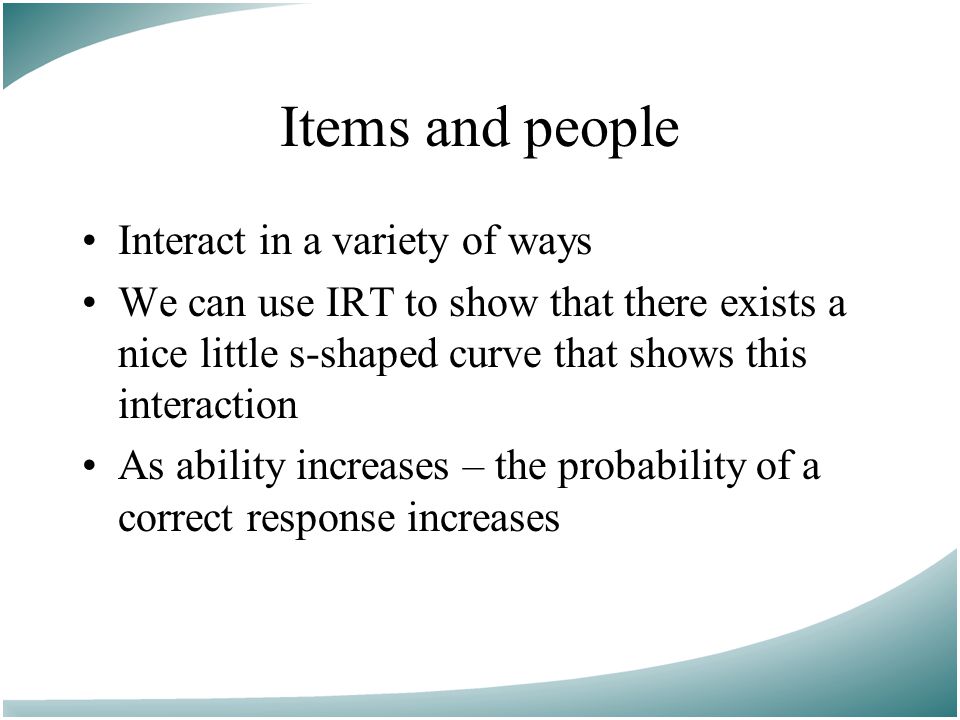 Items and people

• Interact in a variety of ways
• We can use IRT to show that there exists a nice little s-shaped curve that shows this interaction
• As ability increases – the probability of a correct response increases